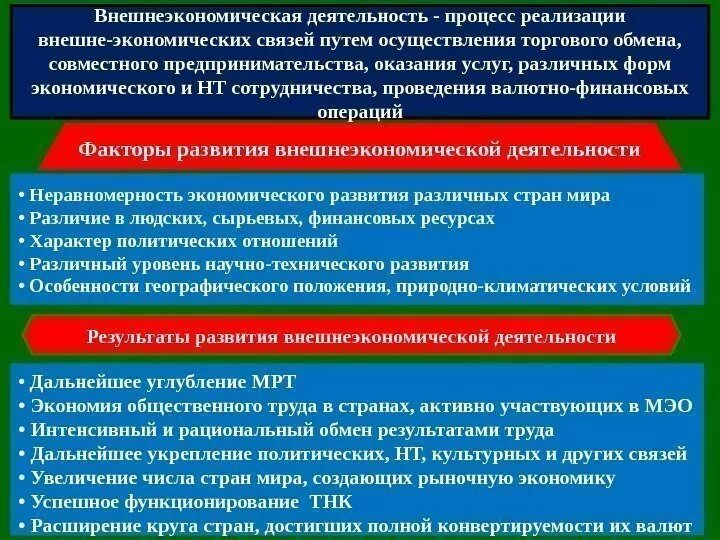 Внешнеэкономическая деятельность - процесс реализации внешне-экономических связей путем осуществления торгового обмена, совместного предпринимательства, оказания услуг, различных форм экономического и НТ сотрудничества, проведения валютно-финансовых операций

Факторы развития внешнеэкономической деятельности

• Неравномерность экономического развития различных стран мира
• Различие в людских, сырьевых, финансовых ресурсах
• Характер политических отношений
• Различный уровень научно-технического развития
• Особенности географического положения, природно-климатических условий

Результаты развития внешнеэкономической деятельности

• Дальнейшее углубление МРТ
• Экономия общественного труда в странах, активно участвующих в МЭО
• Интенсивный и рациональный обмен результатами труда
• Дальнейшее укрепление политических, НТ, культурных и других связей
• Увеличение числа стран мира, создающих рыночную экономику
• Успешное функционирование ТНК
• Расширение круга стран, достигших полной конвертируемости их валют